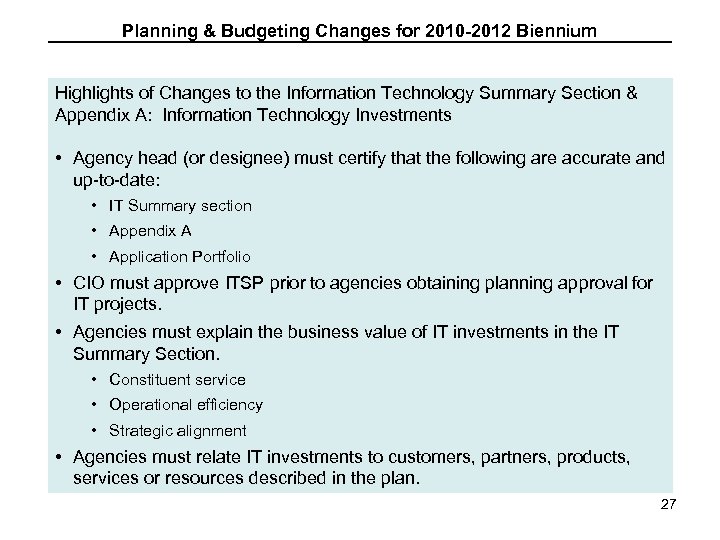 Planning & Budgeting Changes for 2010-2012 Biennium

Highlights of Changes to the Information Technology Summary Section & Appendix A: Information Technology Investments

• Agency head (or designee) must certify that the following are accurate and up-to-date:
  • IT Summary section
  • Appendix A
  • Application Portfolio
• CIO must approve ITSP prior to agencies obtaining planning approval for IT projects.
• Agencies must explain the business value of IT investments in the IT Summary Section.
  • Constituent service
  • Operational efficiency
  • Strategic alignment
• Agencies must relate IT investments to customers, partners, products, services or resources described in the plan.

27